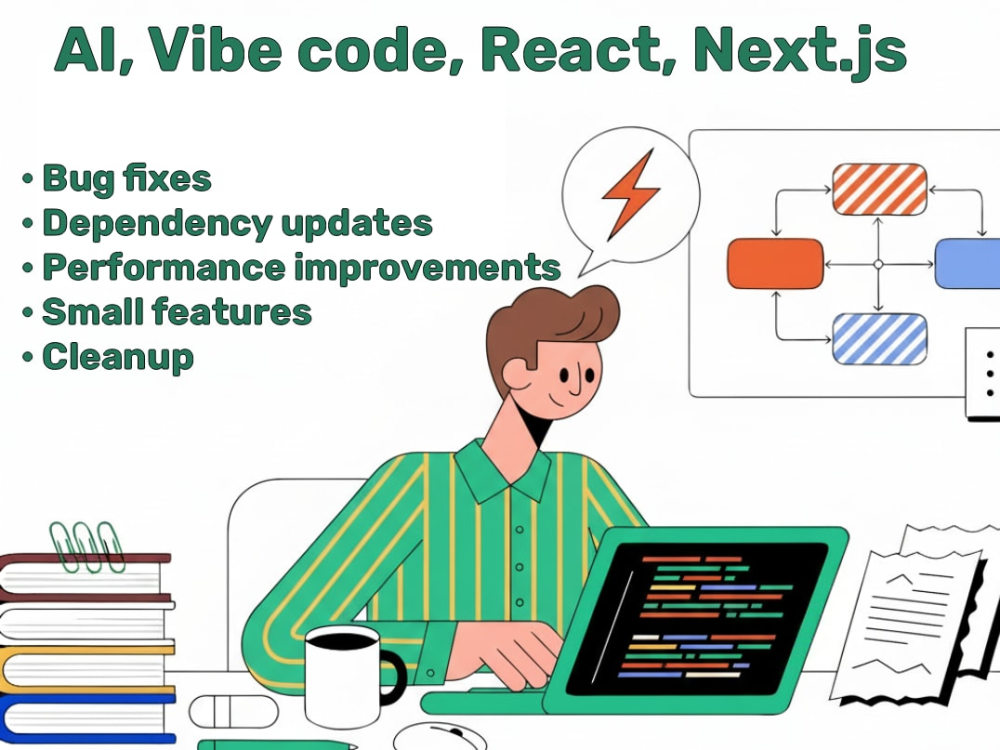 AI, Vibe code, React, Next.js

• Bug fixes
• Dependency updates
• Performance improvements
• Small features
• Cleanup